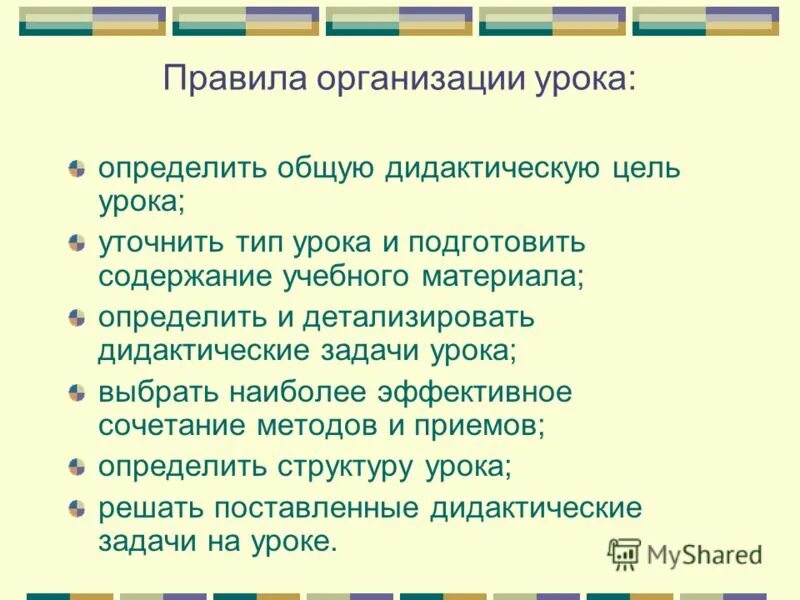 Правила организации урока:

определить общую дидактическую цель урока;

уточнить тип урока и подготовить содержание учебного материала;

определить и детализировать дидактические задачи урока;

выбрать наиболее эффективное сочетание методов и приемов;

определить структуру урока;

решать поставленные дидактические задачи на уроке.

MyShared